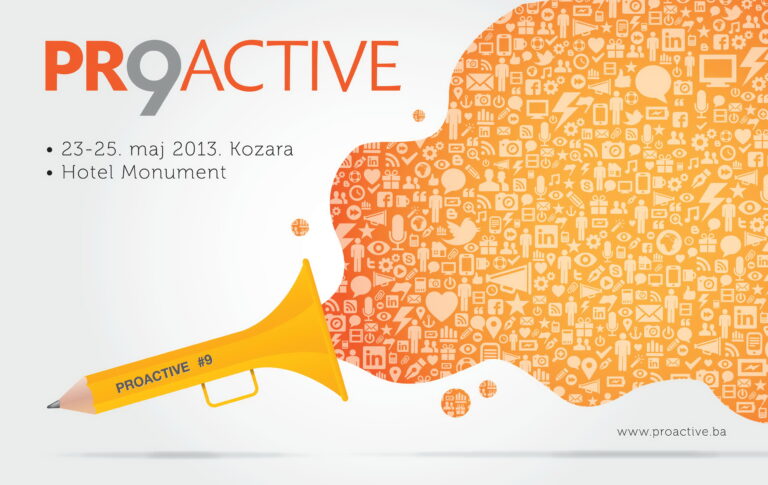 PR9ACTIVE

• 23-25. maj 2013. Kozara
• Hotel Monument

PROACTIVE #9

www.proactive.ba